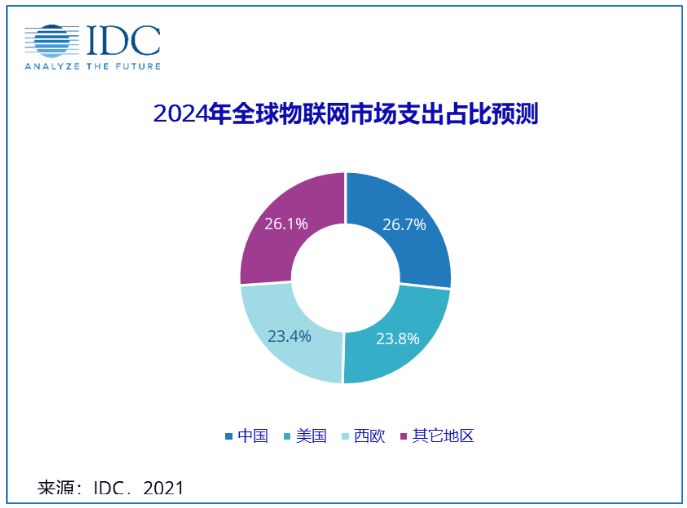 IDC
ANALYZE THE FUTURE

2024年全球物联网市场支出占比预测

26.1%
26.7%
23.4%
23.8%

中国 美国 西欧 其它地区

来源：IDC，2021